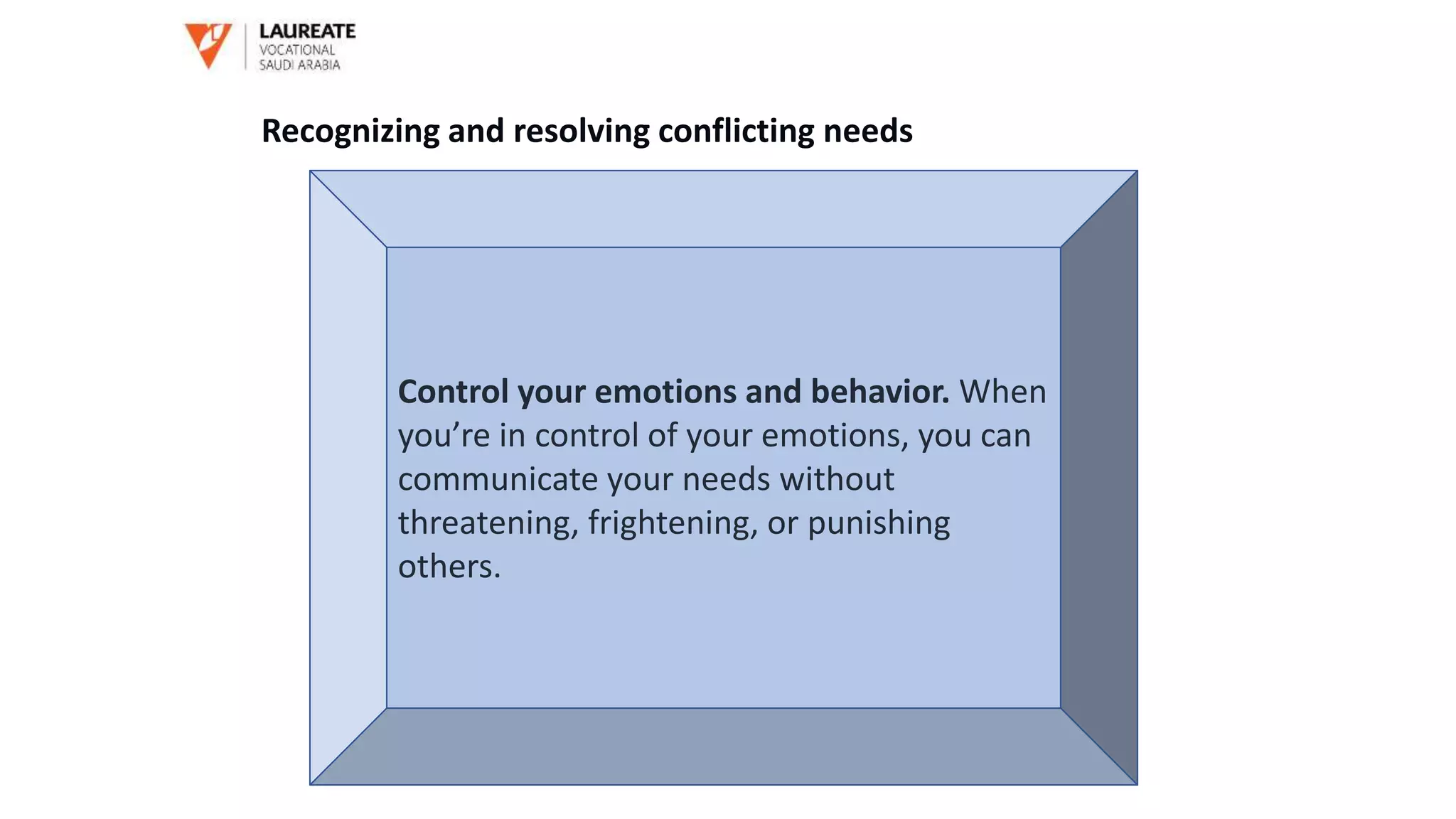 LAUREATE
VOCATIONAL
SAUDI ARABIA

Recognizing and resolving conflicting needs

Control your emotions and behavior. When you're in control of your emotions, you can communicate your needs without threatening, frightening, or punishing others.